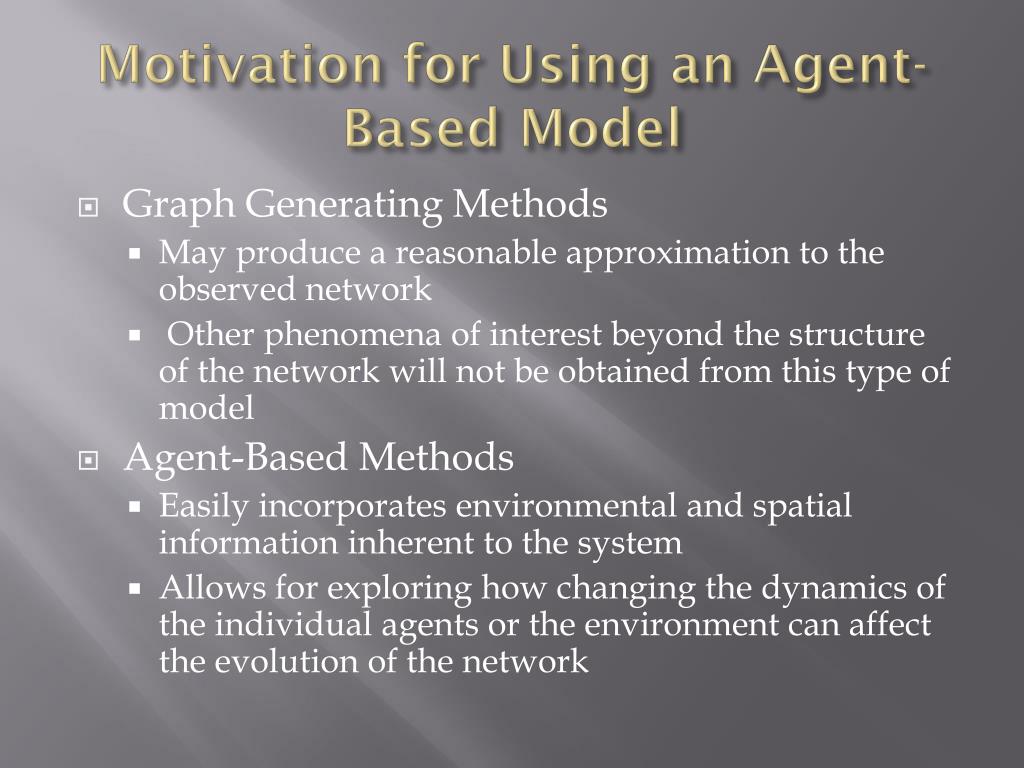 Motivation for Using an Agent-Based Model

Graph Generating Methods
May produce a reasonable approximation to the observed network
Other phenomena of interest beyond the structure of the network will not be obtained from this type of model

Agent-Based Methods
Easily incorporates environmental and spatial information inherent to the system
Allows for exploring how changing the dynamics of the individual agents or the environment can affect the evolution of the network